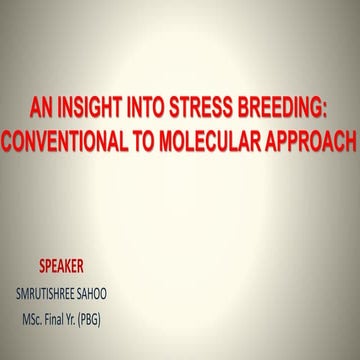 AN INSIGHT INTO STRESS BREEDING: CONVENTIONAL TO MOLECULAR APPROACH

SPEAKER

SMRUTISHREE SAHOO

MSc. Final Yr. (PBG)